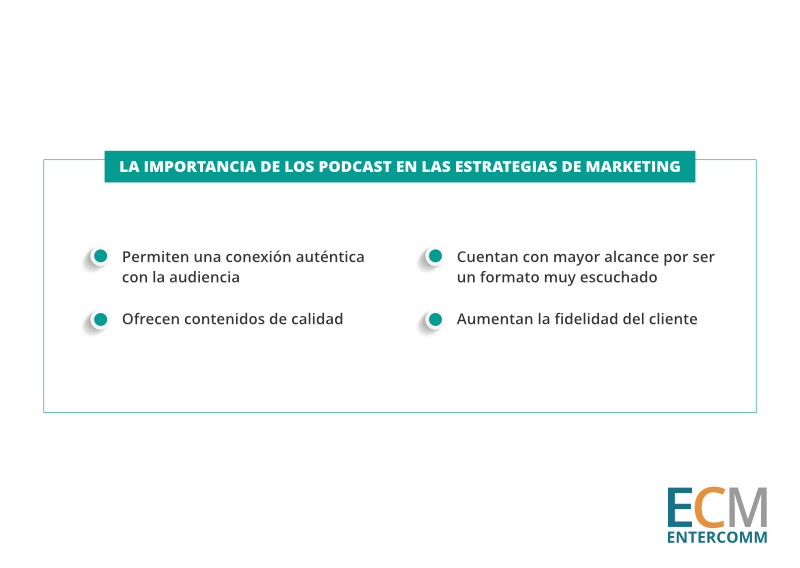 LA IMPORTANCIA DE LOS PODCAST EN LAS ESTRATEGIAS DE MARKETING

Permiten una conexión auténtica con la audiencia

Ofrecen contenidos de calidad

Cuentan con mayor alcance por ser un formato muy escuchado

Aumentan la fidelidad del cliente

ECM
ENTERCOMM